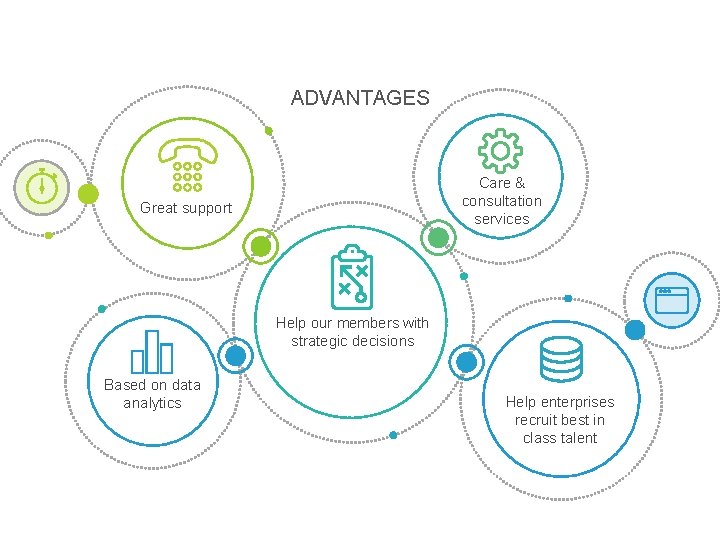 ADVANTAGES

Great support

Care & consultation services

Help our members with strategic decisions

Based on data analytics

Help enterprises recruit best in class talent